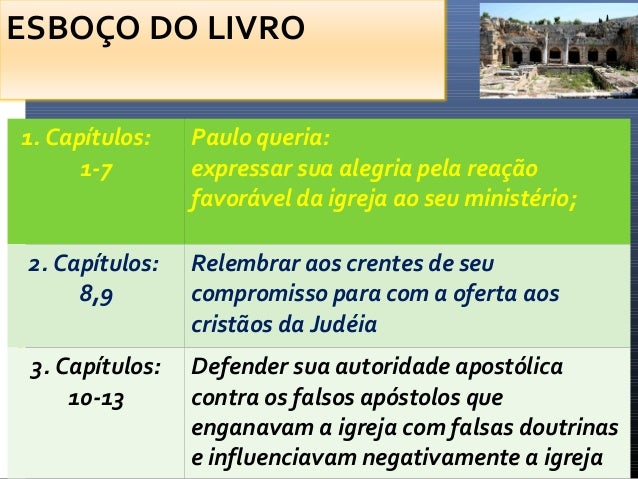 ESBOÇO DO LIVRO

| 1. Capítulos: 1-7 | Paulo queria: expressar sua alegria pela reação favorável da igreja ao seu ministério; |
|---|---|
| 2. Capítulos: 8,9 | Relembrar aos crentes de seu compromisso para com a oferta aos cristãos da Judéia |
| 3. Capítulos: 10-13 | Defender sua autoridade apostólica contra os falsos apóstolos que enganavam a igreja com falsas doutrinas e influenciavam negativamente a igreja |